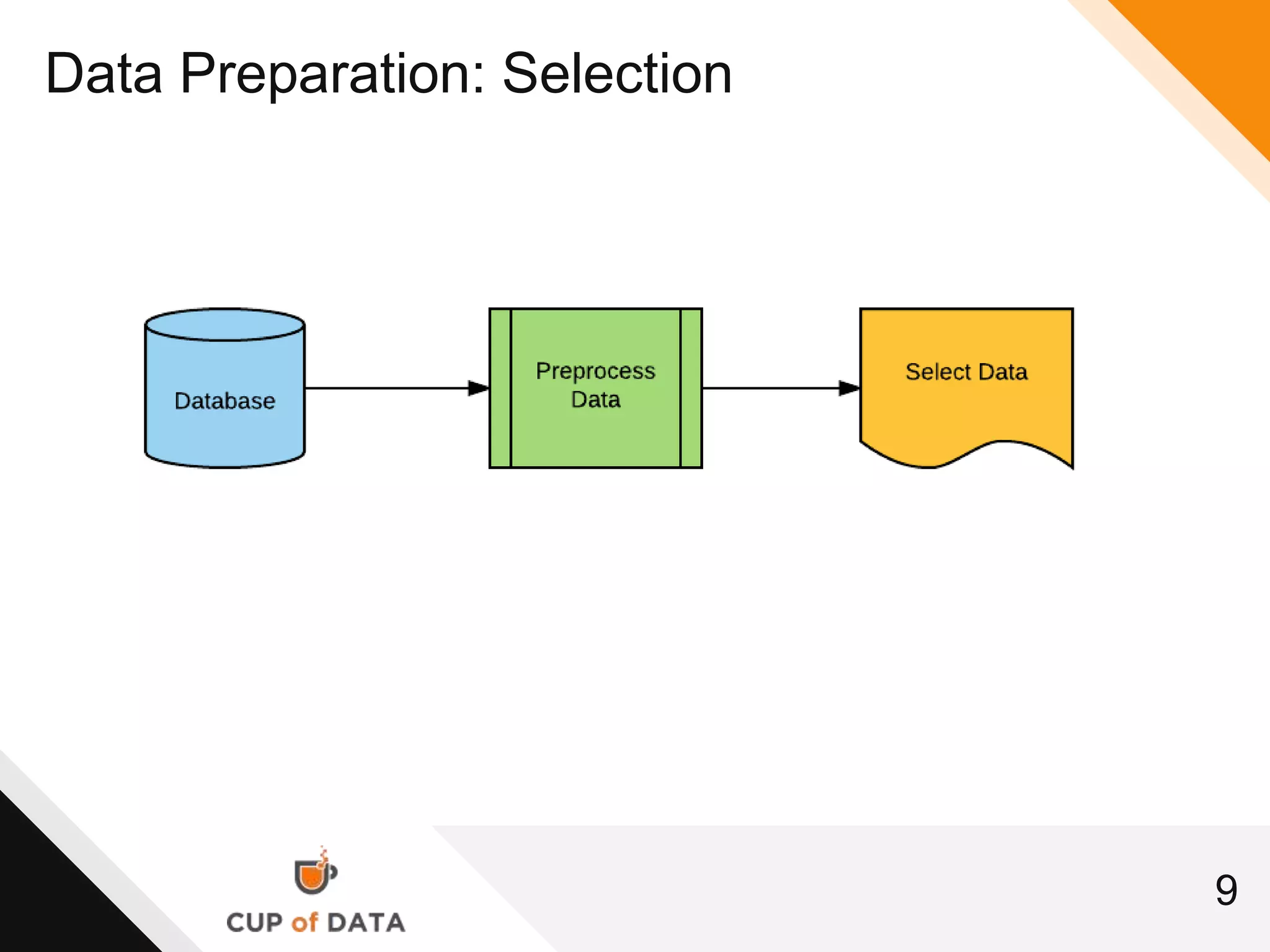 Data Preparation: Selection

Database

Preprocess Data

Select Data

CUP of DATA

9